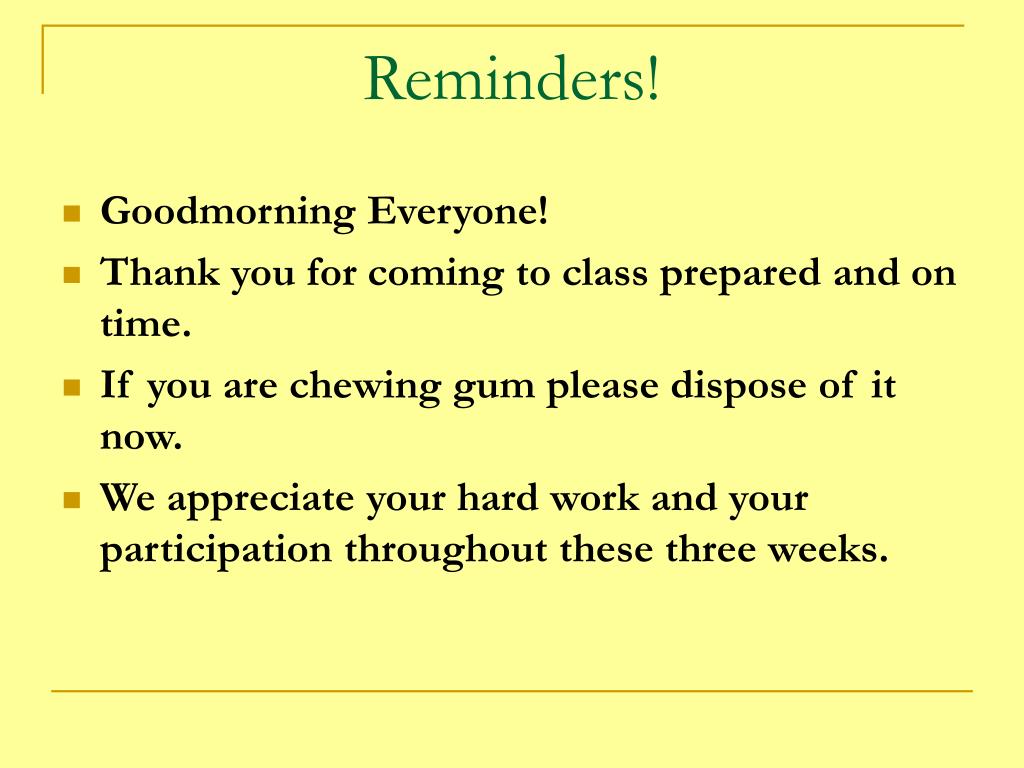 Reminders!

- Goodmorning Everyone!
- Thank you for coming to class prepared and on time.
- If you are chewing gum please dispose of it now.
- We appreciate your hard work and your participation throughout these three weeks.